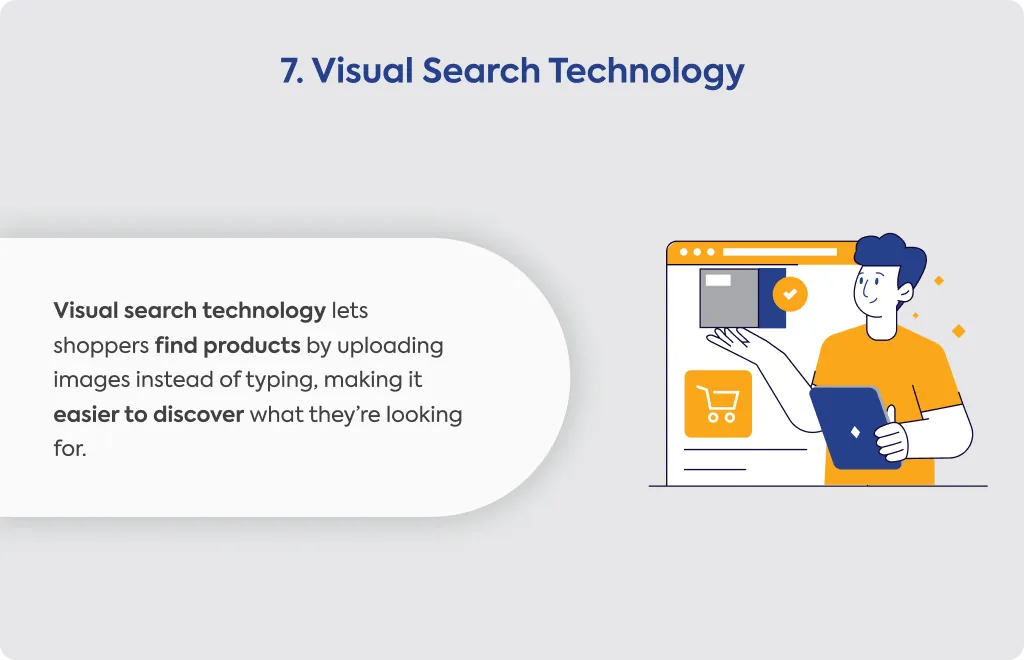 7. Visual Search Technology

Visual search technology lets shoppers find products by uploading images instead of typing, making it easier to discover what they're looking for.